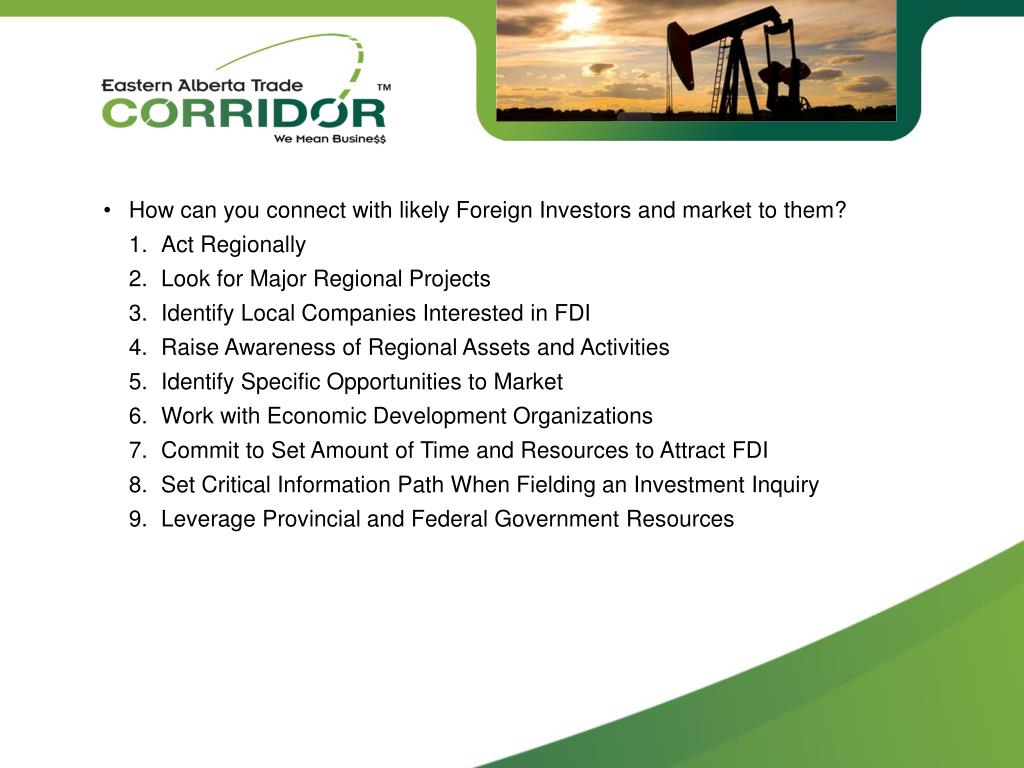 Eastern Alberta Trade
CORRIDOR™
We Mean Busine$$

• How can you connect with likely Foreign Investors and market to them?
1. Act Regionally
2. Look for Major Regional Projects
3. Identify Local Companies Interested in FDI
4. Raise Awareness of Regional Assets and Activities
5. Identify Specific Opportunities to Market
6. Work with Economic Development Organizations
7. Commit to Set Amount of Time and Resources to Attract FDI
8. Set Critical Information Path When Fielding an Investment Inquiry
9. Leverage Provincial and Federal Government Resources